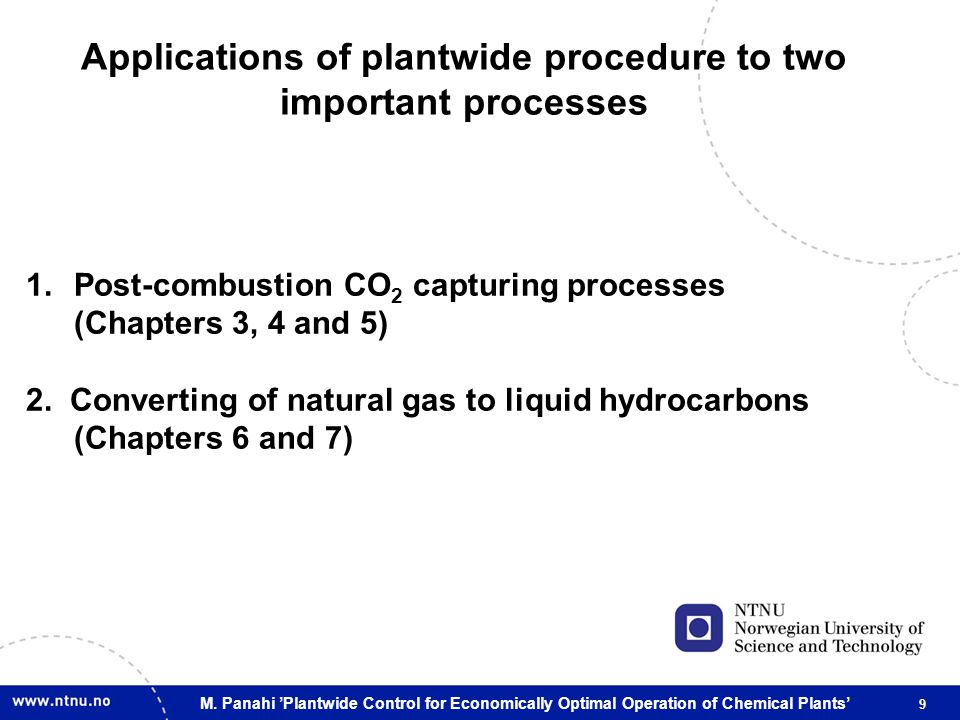 Applications of plantwide procedure to two important processes

1. Post-combustion $CO_2$ capturing processes (Chapters 3, 4 and 5)

2. Converting of natural gas to liquid hydrocarbons (Chapters 6 and 7)

NTNU
Norwegian University of Science and Technology

www.ntnu.no

M. Panahi ’Plantwide Control for Economically Optimal Operation of Chemical Plants’

9